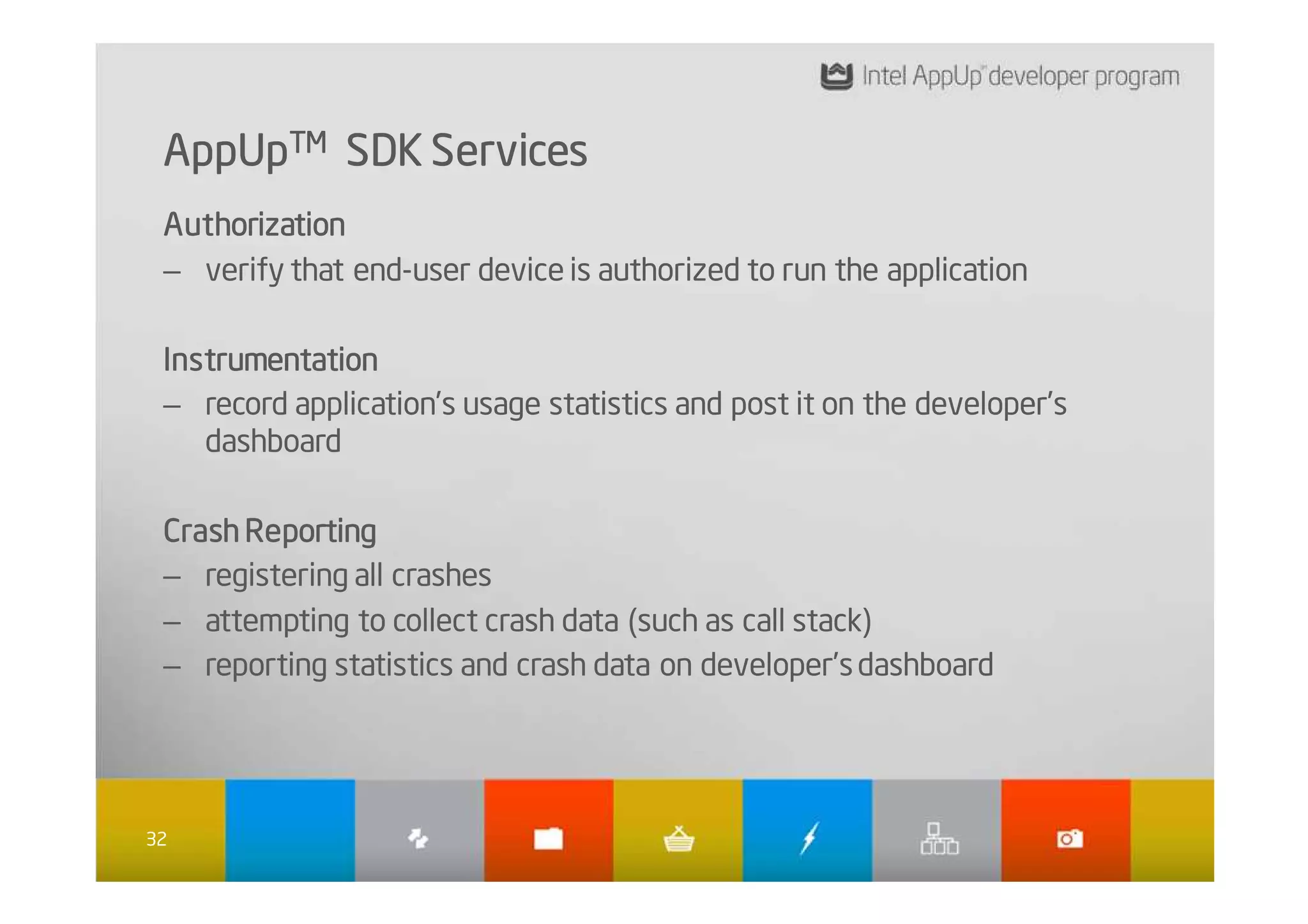 Intel AppUp℠ developer program

AppUp™ SDK Services

Authorization

– verify that end-user device is authorized to run the application

Instrumentation

– record application's usage statistics and post it on the developer's dashboard

Crash Reporting

– registering all crashes

– attempting to collect crash data (such as call stack)

– reporting statistics and crash data on developer's dashboard

32